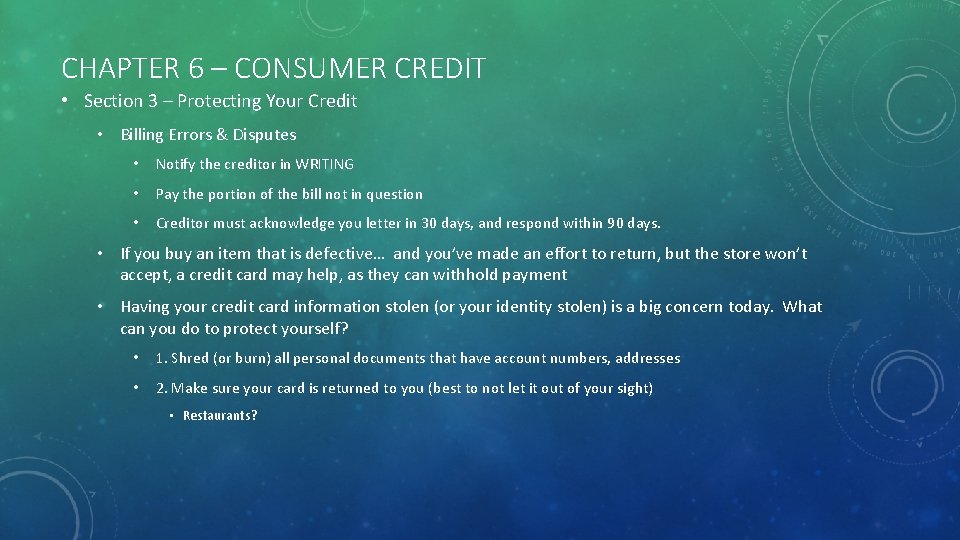 CHAPTER 6 – CONSUMER CREDIT

• Section 3 – Protecting Your Credit

• Billing Errors & Disputes

• Notify the creditor in WRITING

• Pay the portion of the bill not in question

• Creditor must acknowledge you letter in 30 days, and respond within 90 days.

• If you buy an item that is defective… and you've made an effort to return, but the store won't accept, a credit card may help, as they can withhold payment

• Having your credit card information stolen (or your identity stolen) is a big concern today. What can you do to protect yourself?

• 1. Shred (or burn) all personal documents that have account numbers, addresses

• 2. Make sure your card is returned to you (best to not let it out of your sight)

• Restaurants?